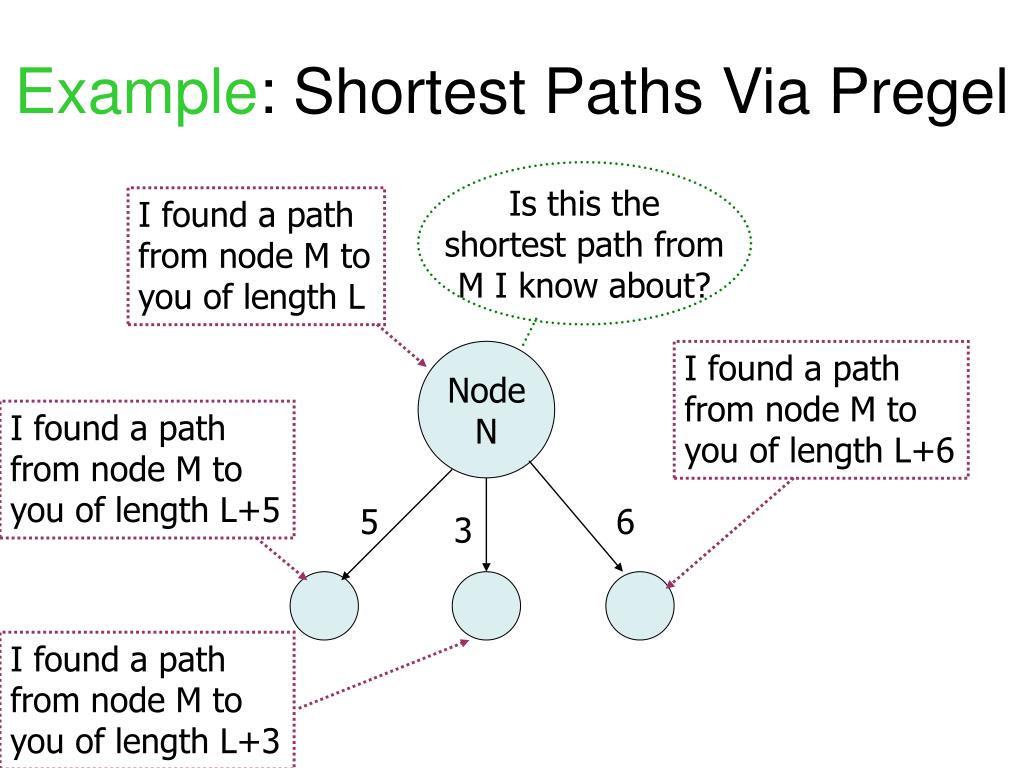 Example: Shortest Paths Via Pregel

I found a path from node M to you of length L

Is this the shortest path from M I know about?

Node N

I found a path from node M to you of length L+6

I found a path from node M to you of length L+5

5

3

6

I found a path from node M to you of length L+3